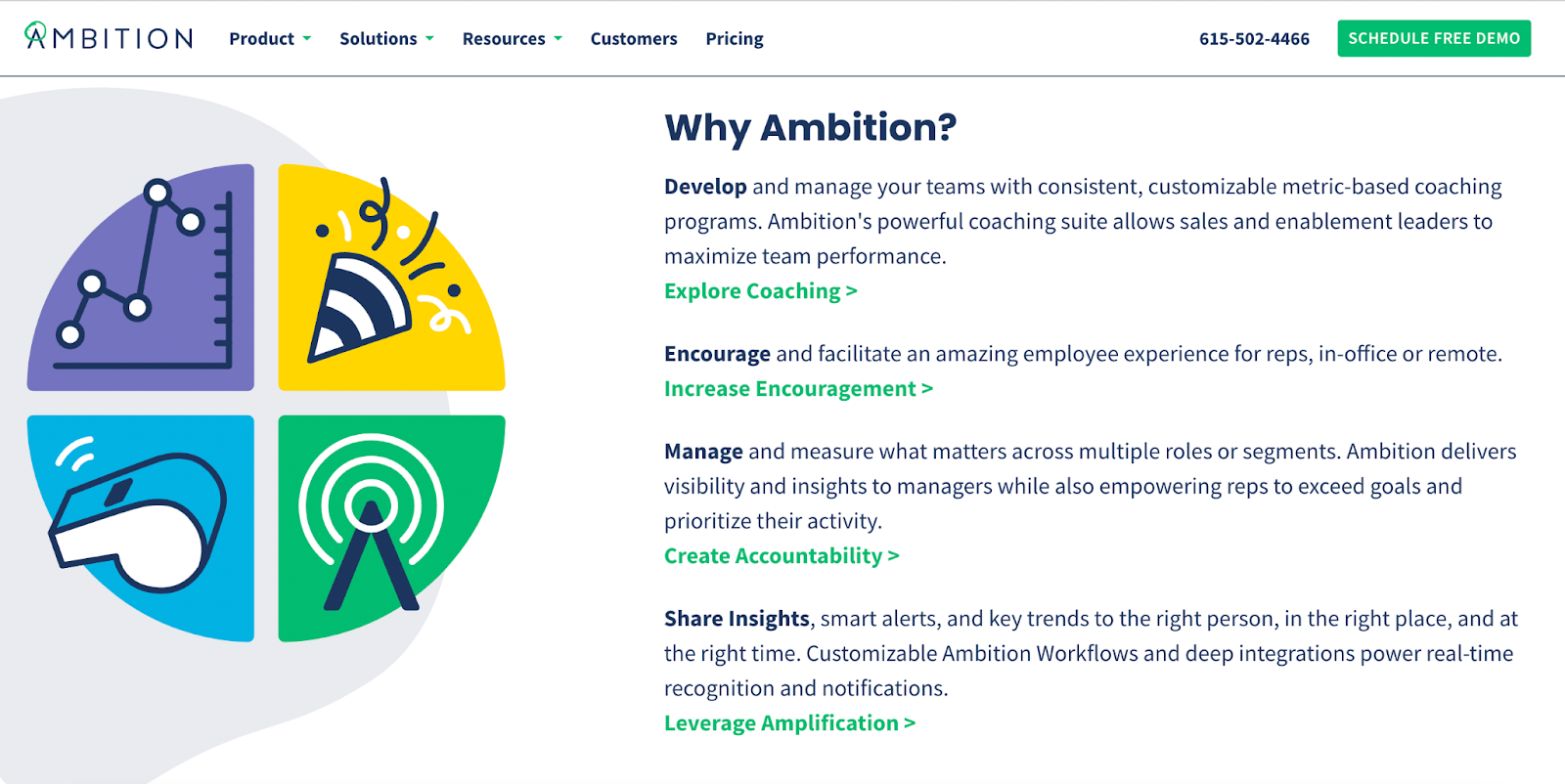 AMBITION Product Solutions Resources Customers Pricing 615-502-4466 SCHEDULE FREE DEMO

Why Ambition?

Develop and manage your teams with consistent, customizable metric-based coaching programs. Ambition's powerful coaching suite allows sales and enablement leaders to maximize team performance.
Explore Coaching >

Encourage and facilitate an amazing employee experience for reps, in-office or remote.
Increase Encouragement >

Manage and measure what matters across multiple roles or segments. Ambition delivers visibility and insights to managers while also empowering reps to exceed goals and prioritize their activity.
Create Accountability >

Share Insights, smart alerts, and key trends to the right person, in the right place, and at the right time. Customizable Ambition Workflows and deep integrations power real-time recognition and notifications.
Leverage Amplification >